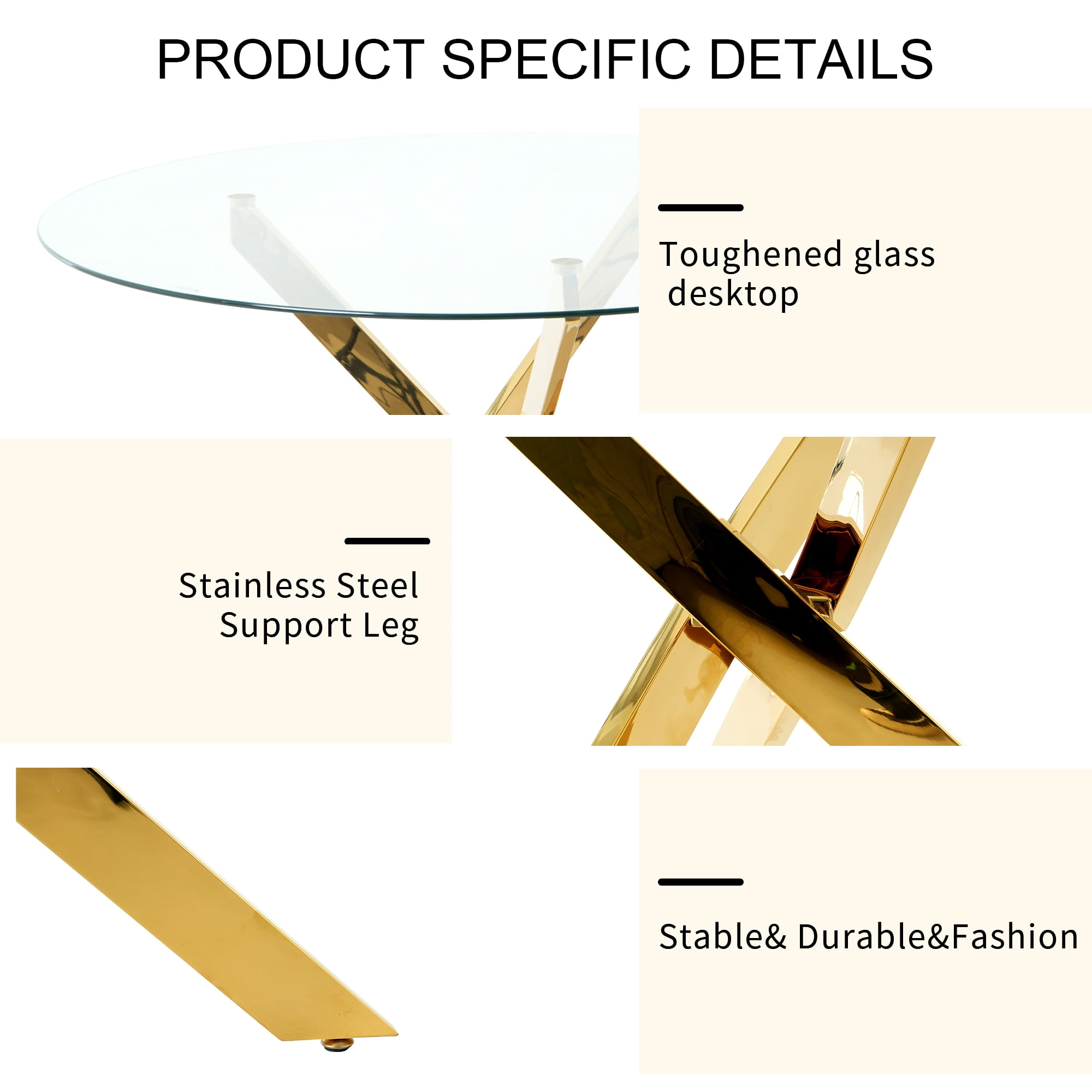 PRODUCT SPECIFIC DETAILS

Toughened glass desktop

Stainless Steel Support Leg

Stable& Durable&Fashion